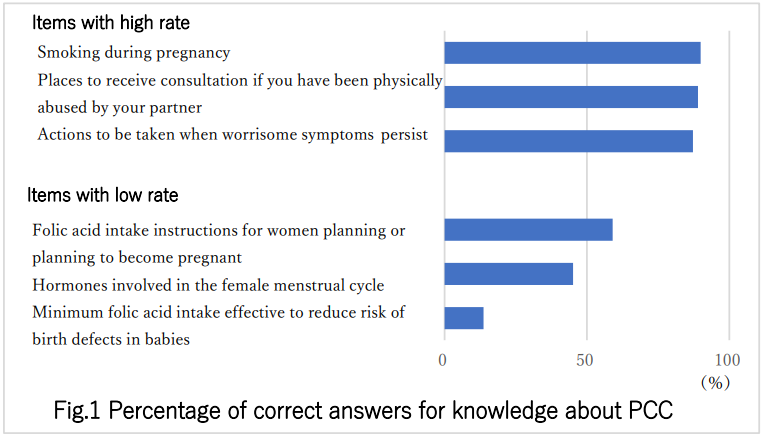 Items with high rate

Smoking during pregnancy

Places to receive consultation if you have been physically abused by your partner

Actions to be taken when worrisome symptoms persist

Items with low rate

Folic acid intake instructions for women planning or planning to become pregnant

Hormones involved in the female menstrual cycle

Minimum folic acid intake effective to reduce risk of birth defects in babies

0 50 100

(%)

Fig.1 Percentage of correct answers for knowledge about PCC